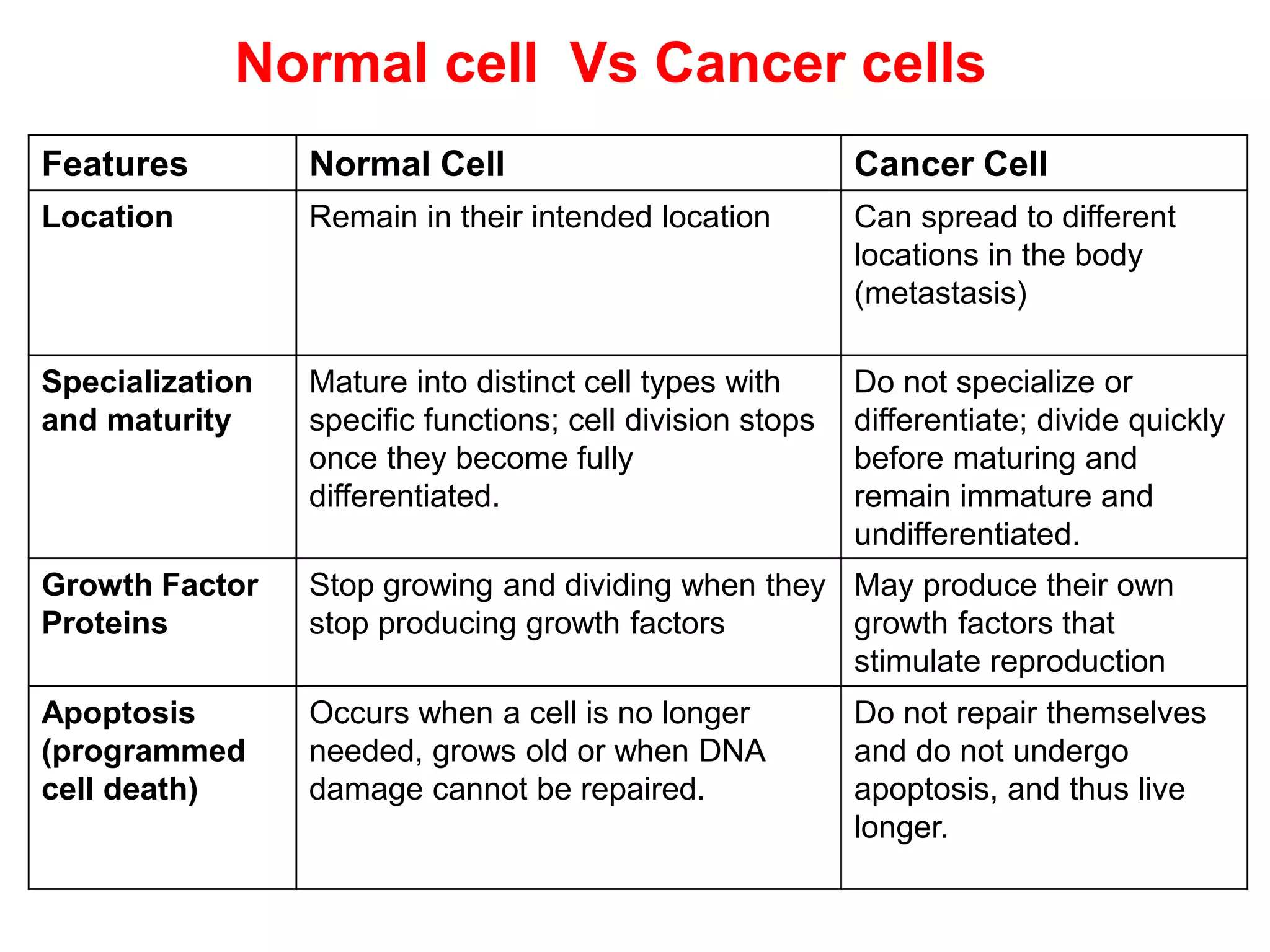 Normal cell Vs Cancer cells

| Features | Normal Cell | Cancer Cell |
|---|---|---|
| Location | Remain in their intended location | Can spread to different locations in the body (metastasis) |
| Specialization and maturity | Mature into distinct cell types with specific functions; cell division stops once they become fully differentiated. | Do not specialize or differentiate; divide quickly before maturing and remain immature and undifferentiated. |
| Growth Factor Proteins | Stop growing and dividing when they stop producing growth factors | May produce their own growth factors that stimulate reproduction |
| Apoptosis (programmed cell death) | Occurs when a cell is no longer needed, grows old or when DNA damage cannot be repaired. | Do not repair themselves and do not undergo apoptosis, and thus live longer. |